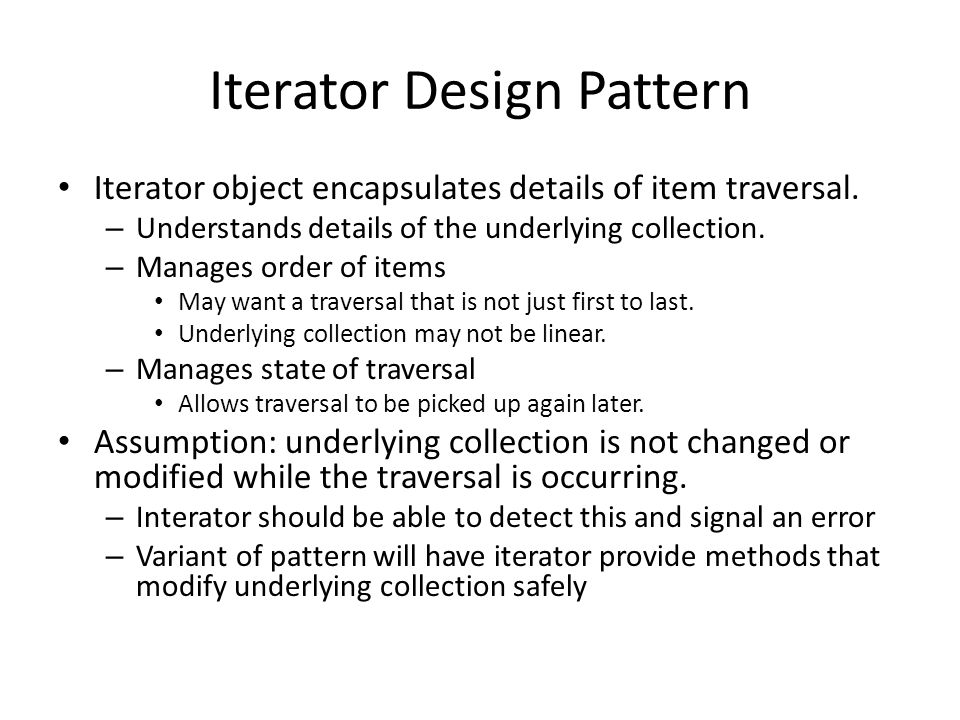 Iterator Design Pattern

• Iterator object encapsulates details of item traversal.
– Understands details of the underlying collection.
– Manages order of items
• May want a traversal that is not just first to last.
• Underlying collection may not be linear.
– Manages state of traversal
• Allows traversal to be picked up again later.
• Assumption: underlying collection is not changed or modified while the traversal is occurring.
– Interator should be able to detect this and signal an error
– Variant of pattern will have iterator provide methods that modify underlying collection safely